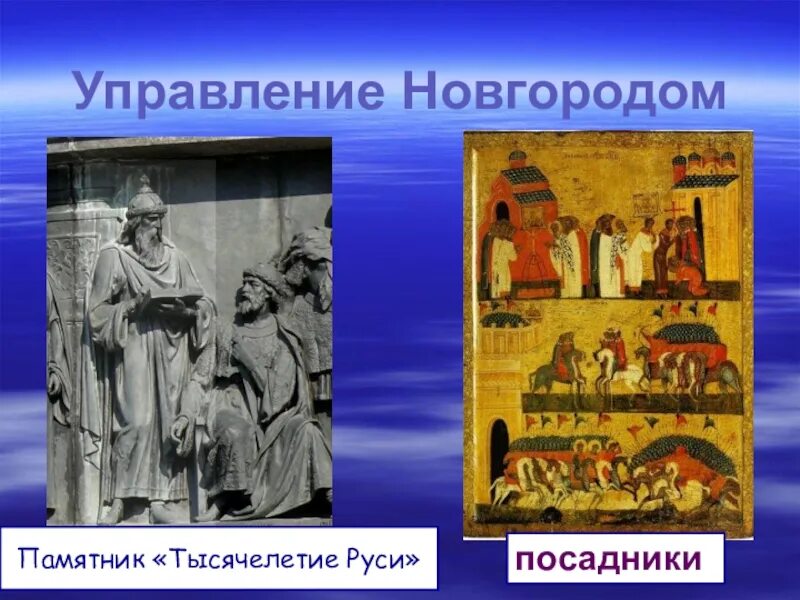 Управление Новгородом

Памятник «Тысячелетие Руси»

посадники